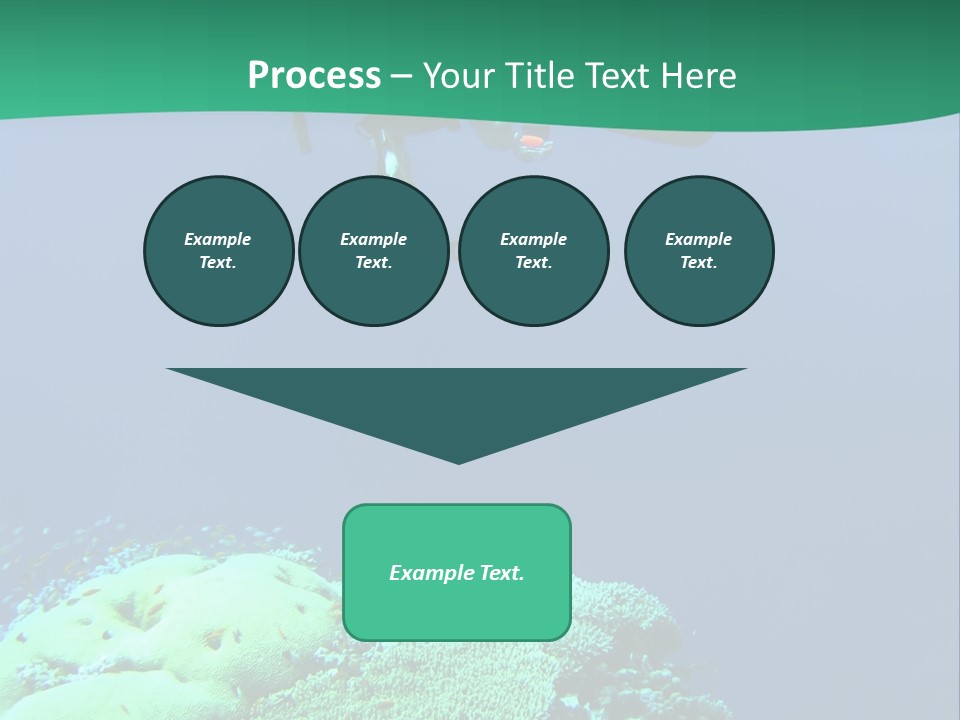 Process – Your Title Text Here

Example Text.

Example Text.

Example Text.

Example Text.

Example Text.